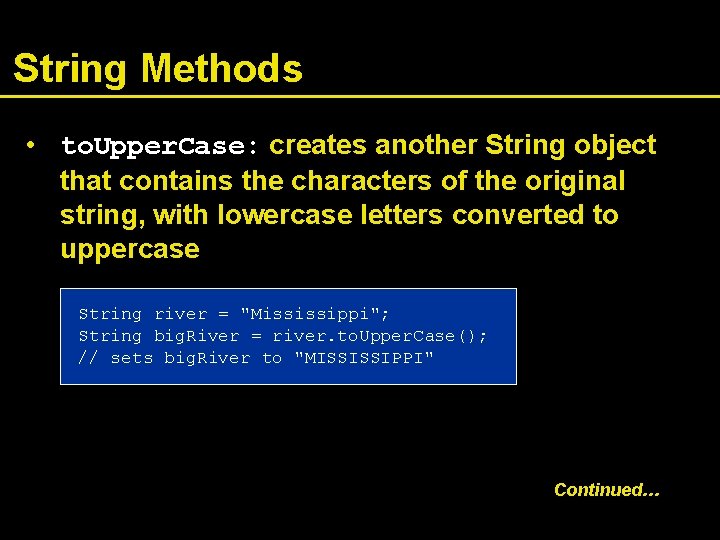 String Methods

• toUpperCase: creates another String object that contains the characters of the original string, with lowercase letters converted to uppercase

String river = "Mississippi";
String bigRiver = river.toUpperCase();
// sets bigRiver to "MISSISSIPPI"

Continued…